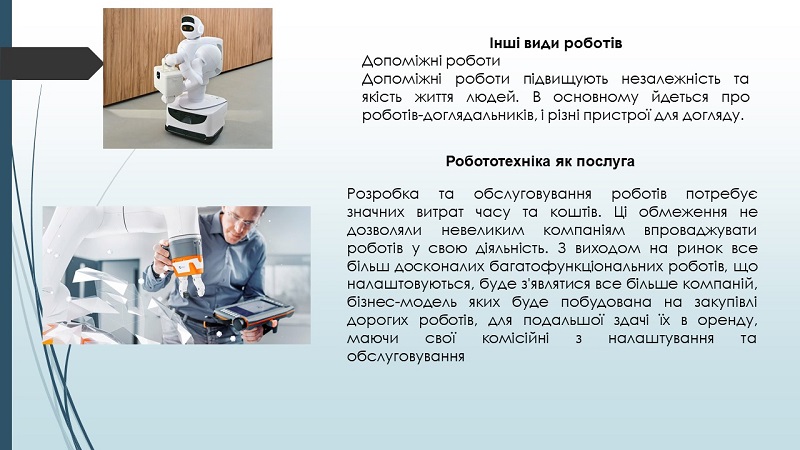 Інші види роботів

Допоміжні роботи

Допоміжні роботи підвищують незалежність та якість життя людей. В основному йдеться про роботів-доглядальників, і різні пристрої для догляду.

Робототехніка як послуга

Розробка та обслуговування роботів потребує значних витрат часу та коштів. Ці обмеження не дозволяли невеликим компаніям впроваджувати роботів у свою діяльність. З виходом на ринок все більш досконалих багатофункціональних роботів, що налаштовуються, буде з'являтися все більше компаній, бізнес-модель яких буде побудована на закупівлі дорогих роботів, для подальшої здачі їх в оренду, маючи свої комісійні з налаштування та обслуговування